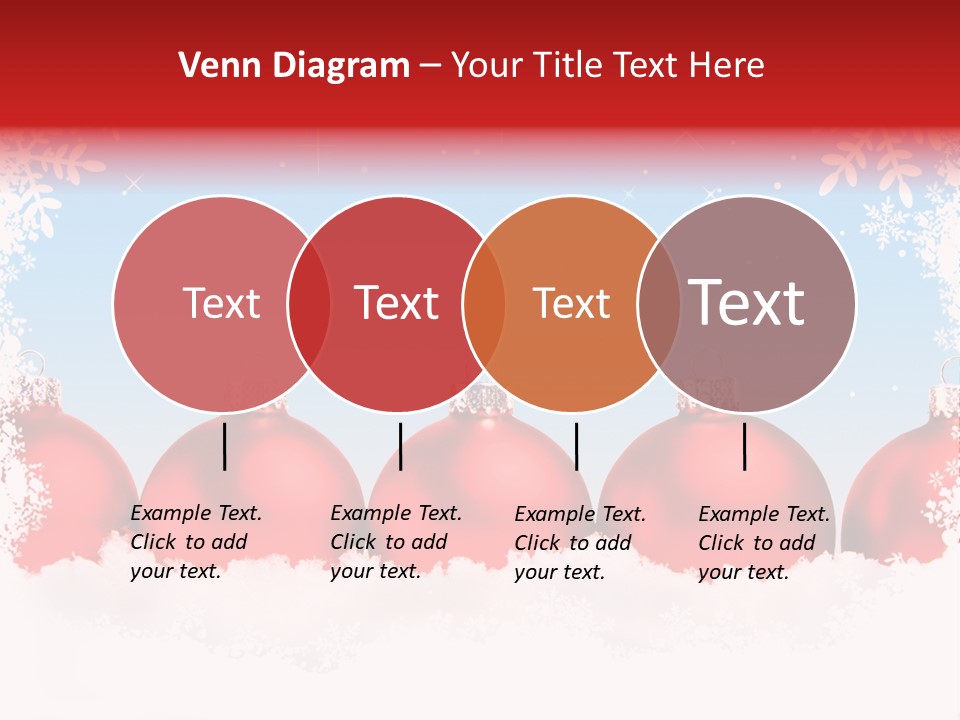 Venn Diagram – Your Title Text Here

Text

Text

Text

Text

Example Text. Click to add your text.

Example Text. Click to add your text.

Example Text. Click to add your text.

Example Text. Click to add your text.